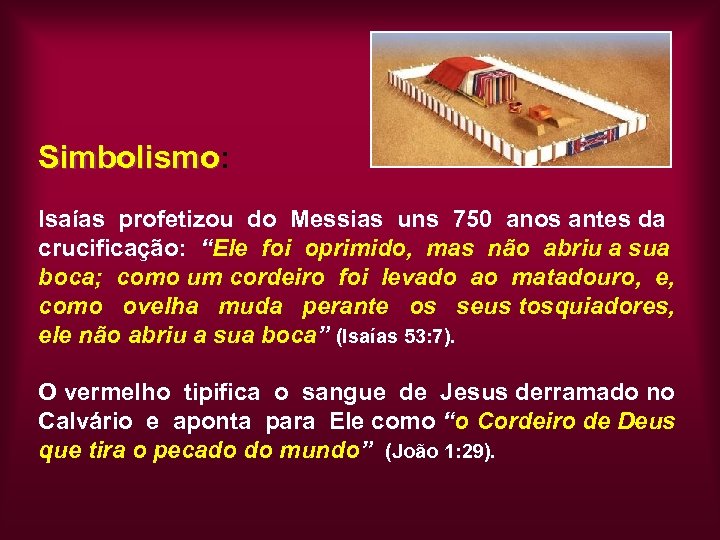 Simbolismo:

Isaías profetizou do Messias uns 750 anos antes da crucificação: “Ele foi oprimido, mas não abriu a sua boca; como um cordeiro foi levado ao matadouro, e, como ovelha muda perante os seus tosquiadores, ele não abriu a sua boca” (Isaías 53:7).

O vermelho tipifica o sangue de Jesus derramado no Calvário e aponta para Ele como “o Cordeiro de Deus que tira o pecado do mundo” (João 1:29).